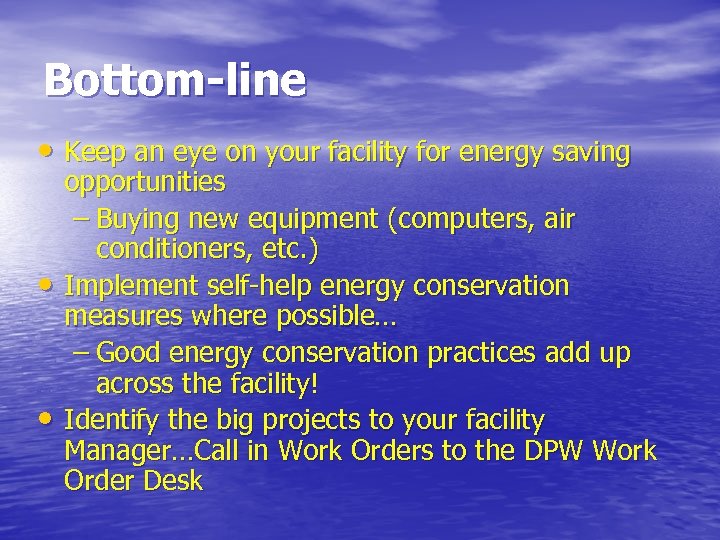 Bottom-line

• Keep an eye on your facility for energy saving opportunities
– Buying new equipment (computers, air conditioners, etc.)
• Implement self-help energy conservation measures where possible…
– Good energy conservation practices add up across the facility!
• Identify the big projects to your facility Manager…Call in Work Orders to the DPW Work Order Desk